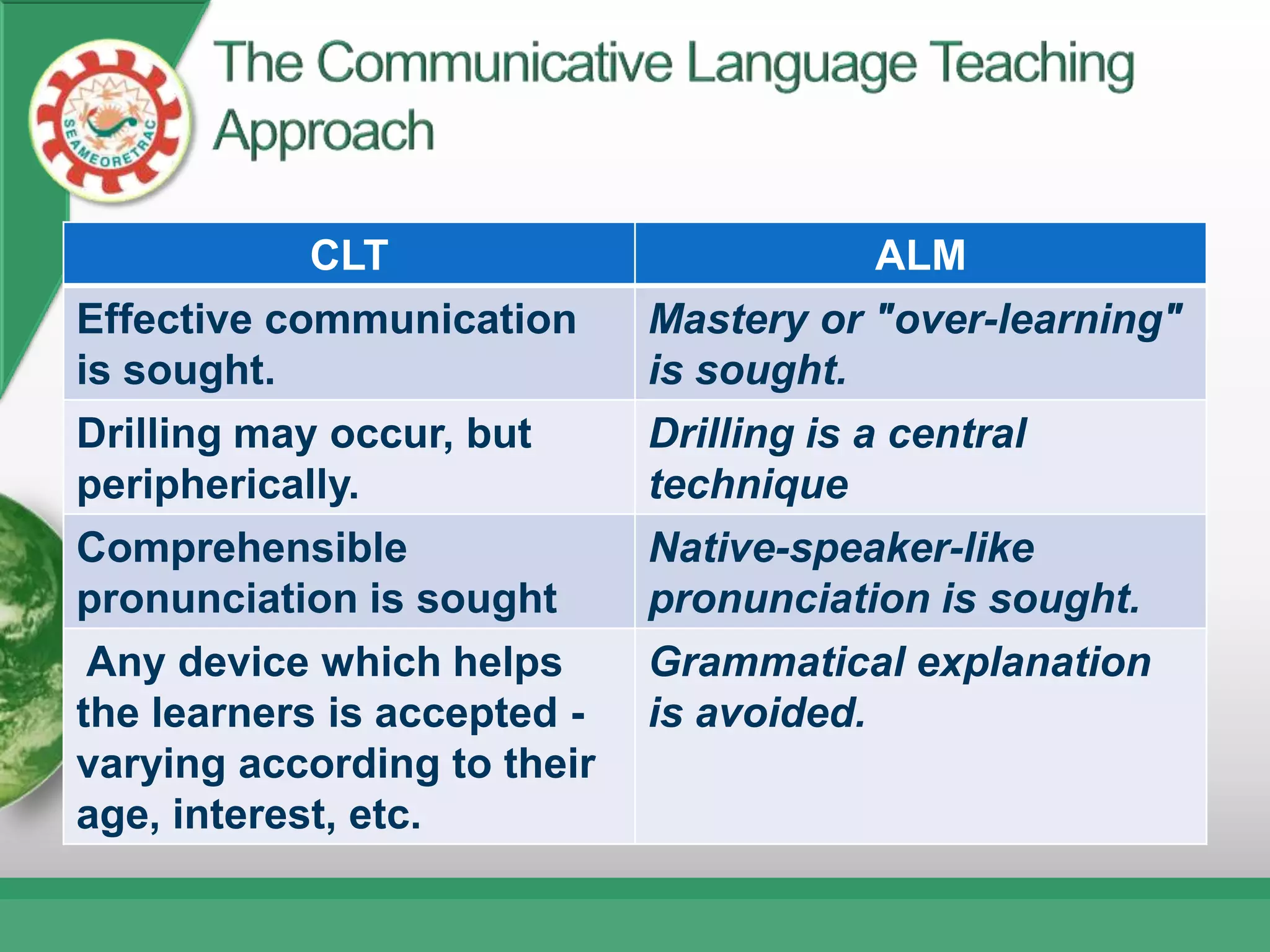 SEAMEORETRAC

The Communicative Language Teaching Approach

| CLT | ALM |
|---|---|
| Effective communication is sought. | Mastery or "over-learning" is sought. |
| Drilling may occur, but peripherically. | Drilling is a central technique |
| Comprehensible pronunciation is sought | Native-speaker-like pronunciation is sought. |
| Any device which helps the learners is accepted - varying according to their age, interest, etc. | Grammatical explanation is avoided. |